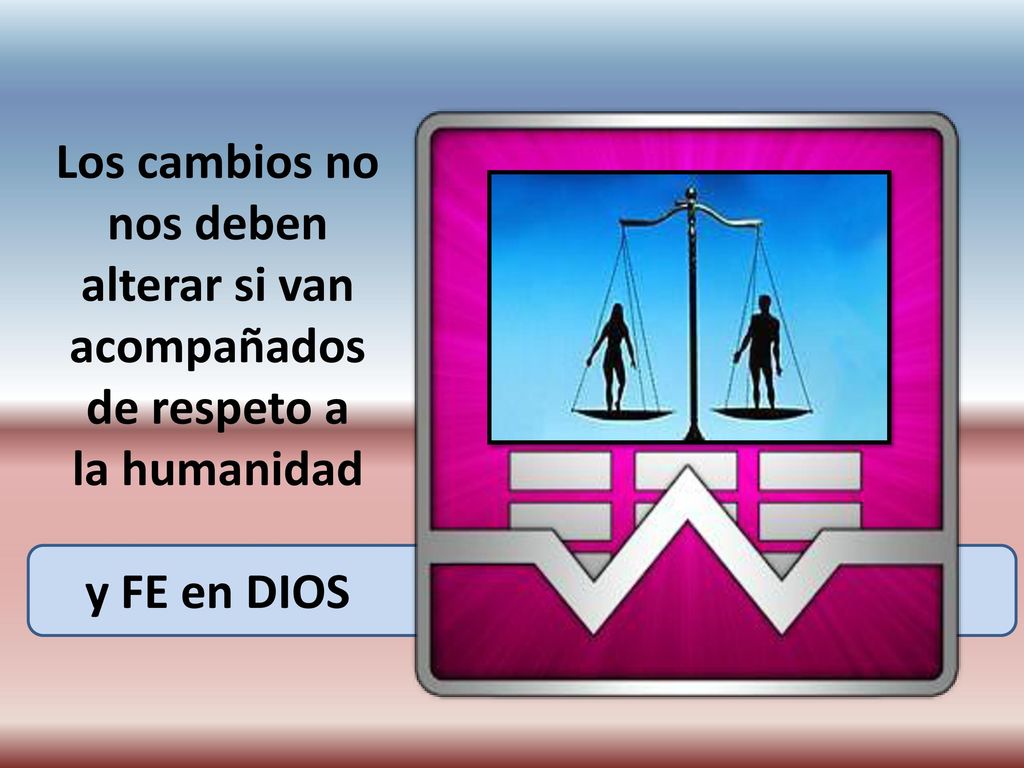 Los cambios no nos deben alterar si van acompañados de respeto a la humanidad

y FE en DIOS